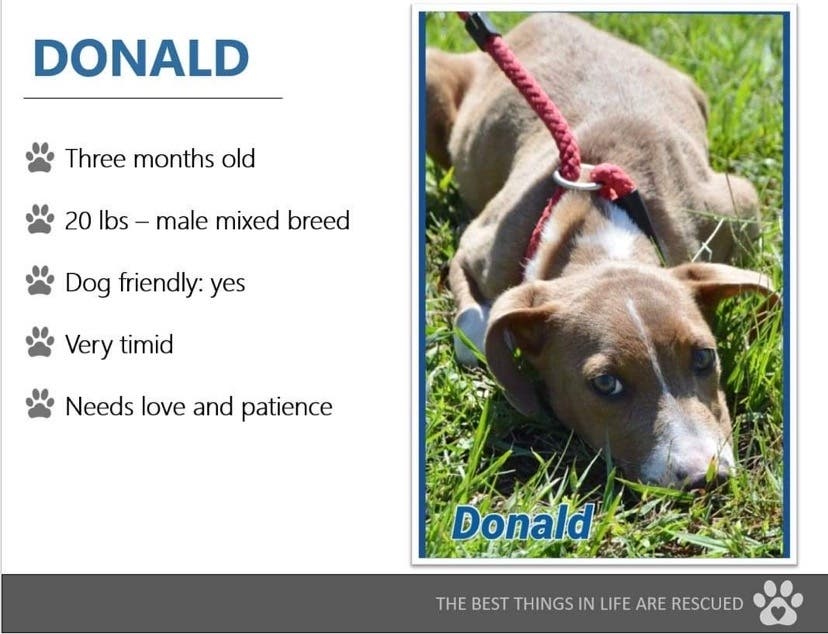 DONALD

Three months old

20 lbs – male mixed breed

Dog friendly: yes

Very timid

Needs love and patience

Donald

THE BEST THINGS IN LIFE ARE RESCUED